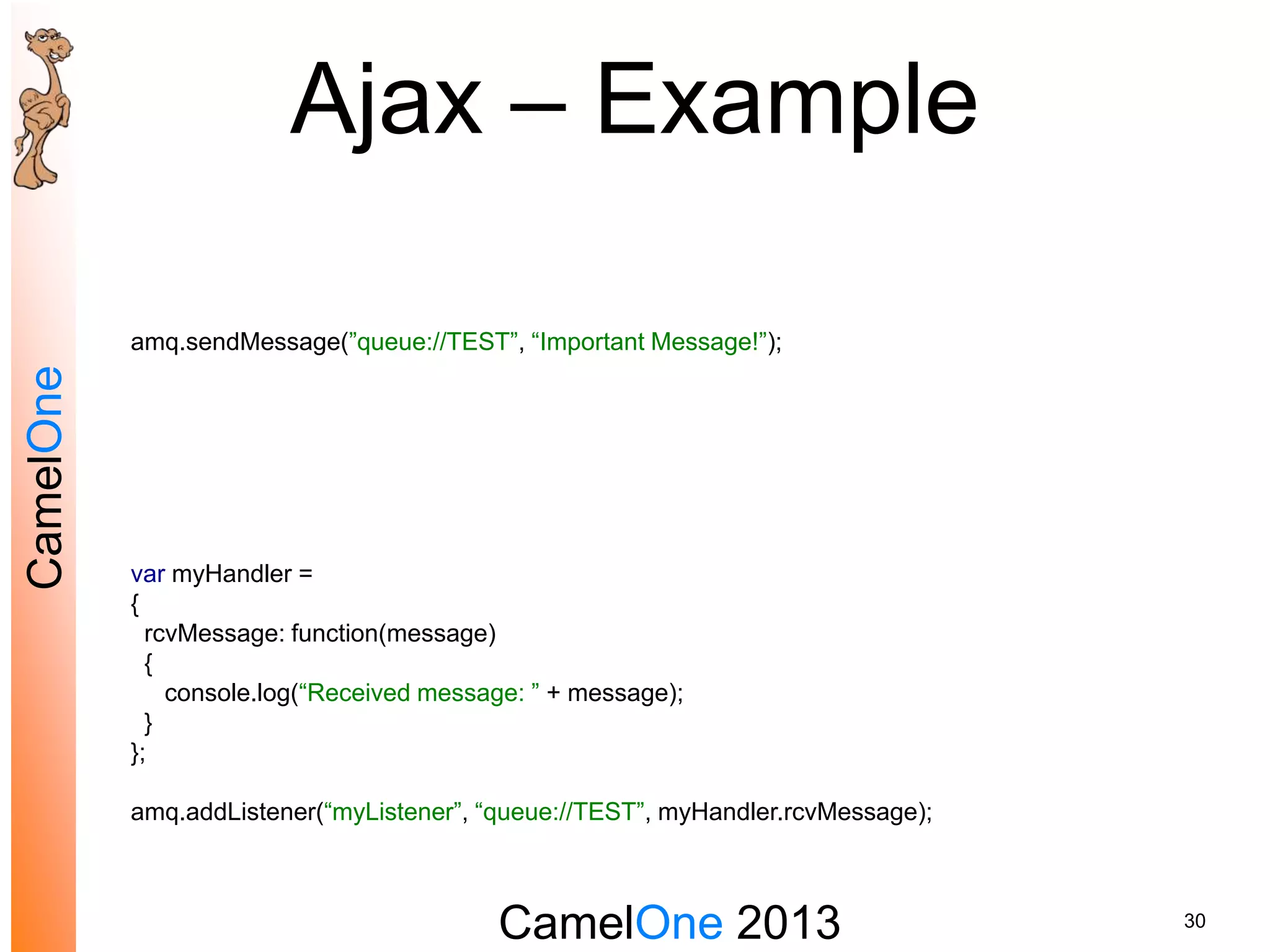 CamelOne

Ajax – Example

amq.sendMessage(”queue://TEST”, “Important Message!”);

var myHandler =
{
rcvMessage: function(message)
{
console.log(“Received message: ” + message);
}
};

amq.addListener(“myListener”, “queue://TEST”, myHandler.rcvMessage);

CamelOne 2013

30